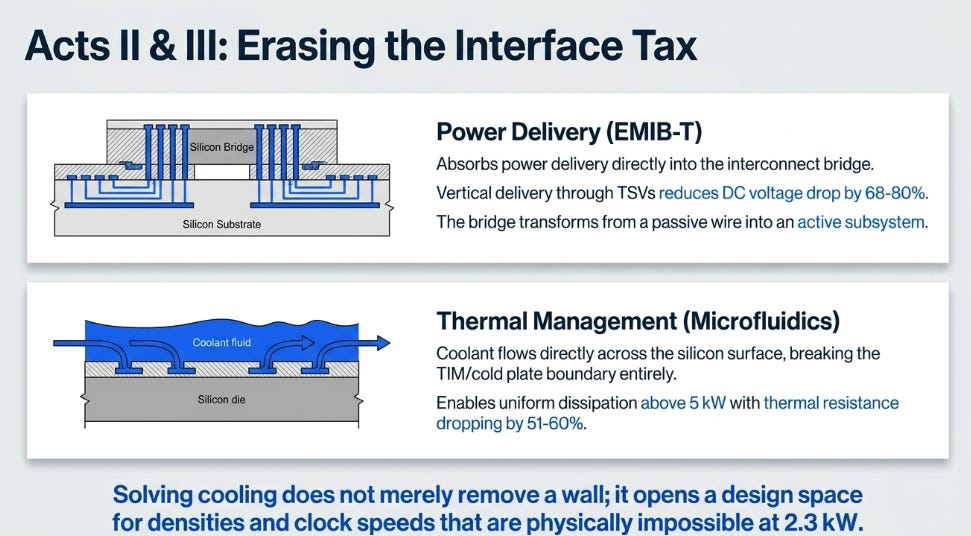 Acts II & III: Erasing the Interface Tax

Silicon Bridge

Silicon Substrate

Power Delivery (EMIB-T)

Absorbs power delivery directly into the interconnect bridge.

Vertical delivery through TSVs reduces DC voltage drop by 68-80%.

The bridge transforms from a passive wire into an active subsystem.

Coolant fluid

Silicon die

Thermal Management (Microfluidics)

Coolant flows directly across the silicon surface, breaking the TIM/cold plate boundary entirely.

Enables uniform dissipation above 5 kW with thermal resistance dropping by 51-60%.

Solving cooling does not merely remove a wall; it opens a design space for densities and clock speeds that are physically impossible at 2.3 kW.